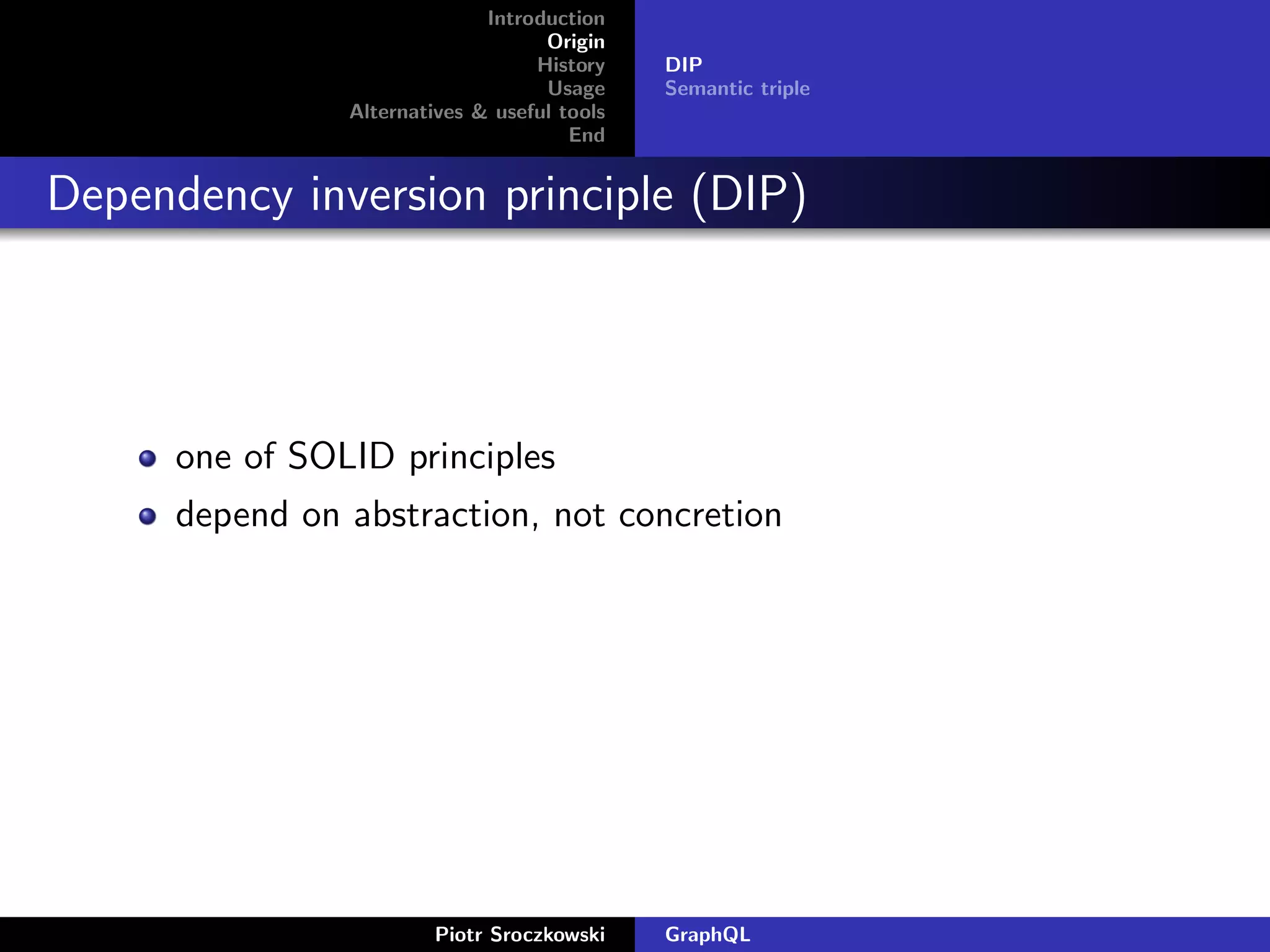 Introduction
Origin
History
Usage
Alternatives & useful tools
End

DIP
Semantic triple

Dependency inversion principle (DIP)

- one of SOLID principles
- depend on abstraction, not concretion

Piotr Sroczkowski

GraphQL